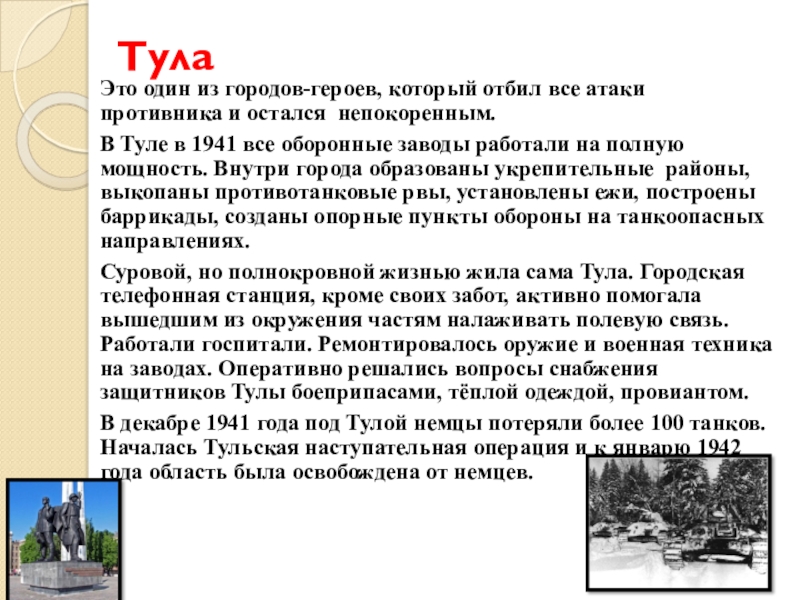 Тула

Это один из городов-героев, который отбил все атаки противника и остался непокоренным.

В Туле в 1941 все оборонные заводы работали на полную мощность. Внутри города образованы укрепительные районы, выкопаны противотанковые рвы, установлены ежи, построены баррикады, созданы опорные пункты обороны на танкоопасных направлениях.

Суровой, но полнокровной жизнью жила сама Тула. Городская телефонная станция, кроме своих забот, активно помогала вышедшим из окружения частям налаживать полевую связь. Работали госпитали. Ремонтировалось оружие и военная техника на заводах. Оперативно решались вопросы снабжения защитников Тулы боеприпасами, тёплой одеждой, провиантом.

В декабре 1941 года под Тулой немцы потеряли более 100 танков. Началась Тульская наступательная операция и к январю 1942 года область была освобождена от немцев.